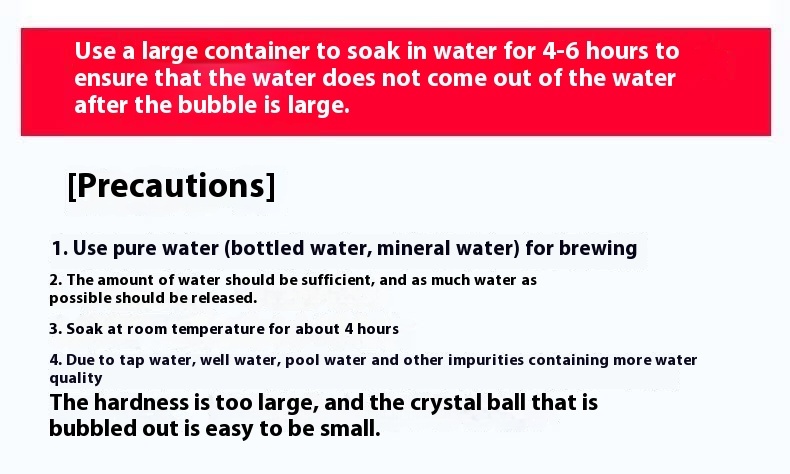 Use a large container to soak in water for 4-6 hours to ensure that the water does not come out of the water after the bubble is large.

[Precautions]

1. Use pure water (bottled water, mineral water) for brewing

2. The amount of water should be sufficient, and as much water as possible should be released.

3. Soak at room temperature for about 4 hours

4. Due to tap water, well water, pool water and other impurities containing more water quality

The hardness is too large, and the crystal ball that is bubbled out is easy to be small.